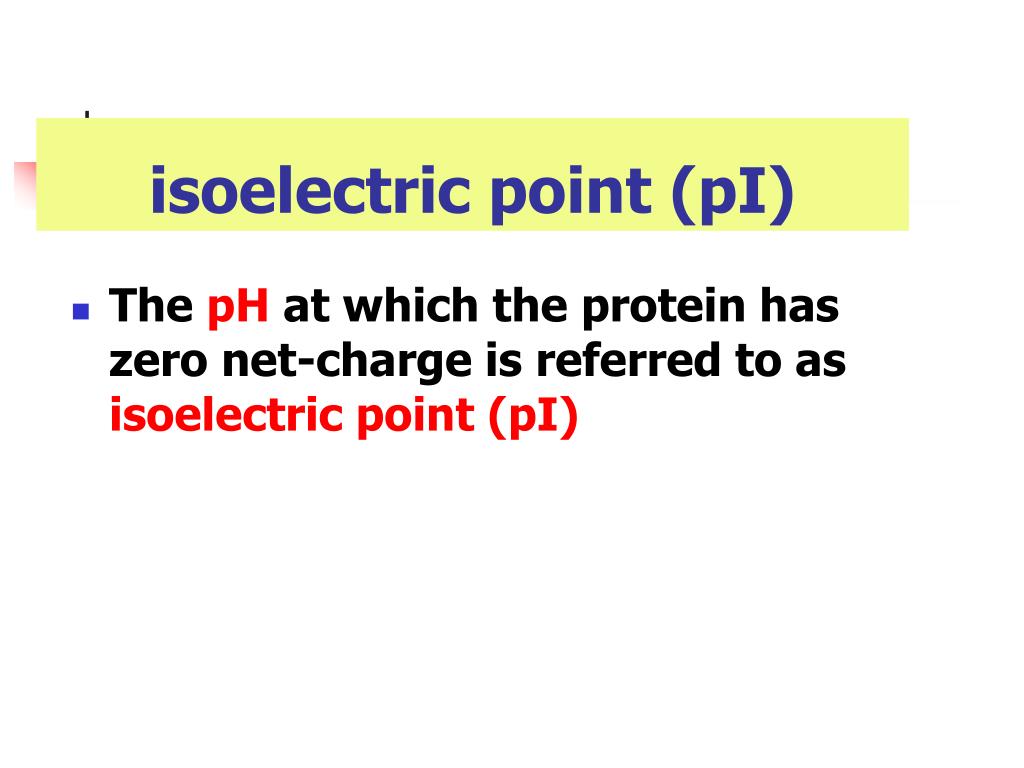 isoelectric point (pI)

The pH at which the protein has zero net-charge is referred to as isoelectric point (pI)